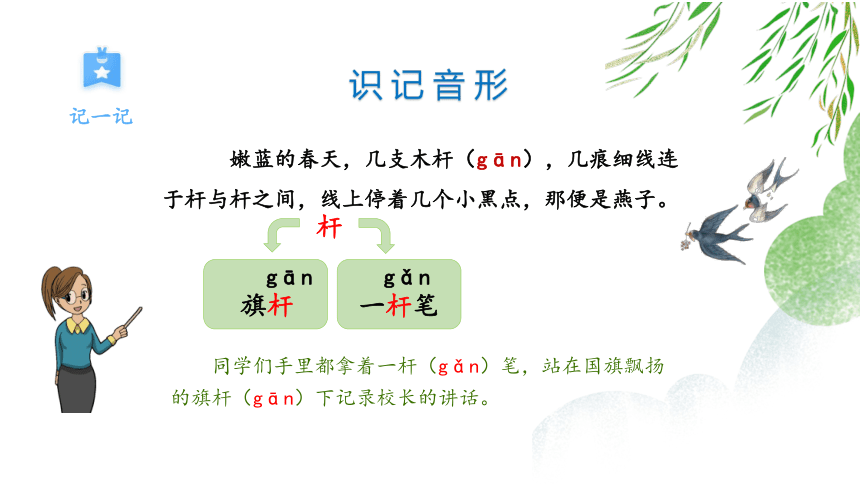 记一记

识记音形

嫩蓝的春天，几支木杆（gān），几痕细线连于杆与杆之间，线上停着几个小黑点，那便是燕子。

杆

gān
旗杆

gǎn
一杆笔

同学们手里都拿着一杆（gǎn）笔，站在国旗飘扬的旗杆（gān）下记录校长的讲话。